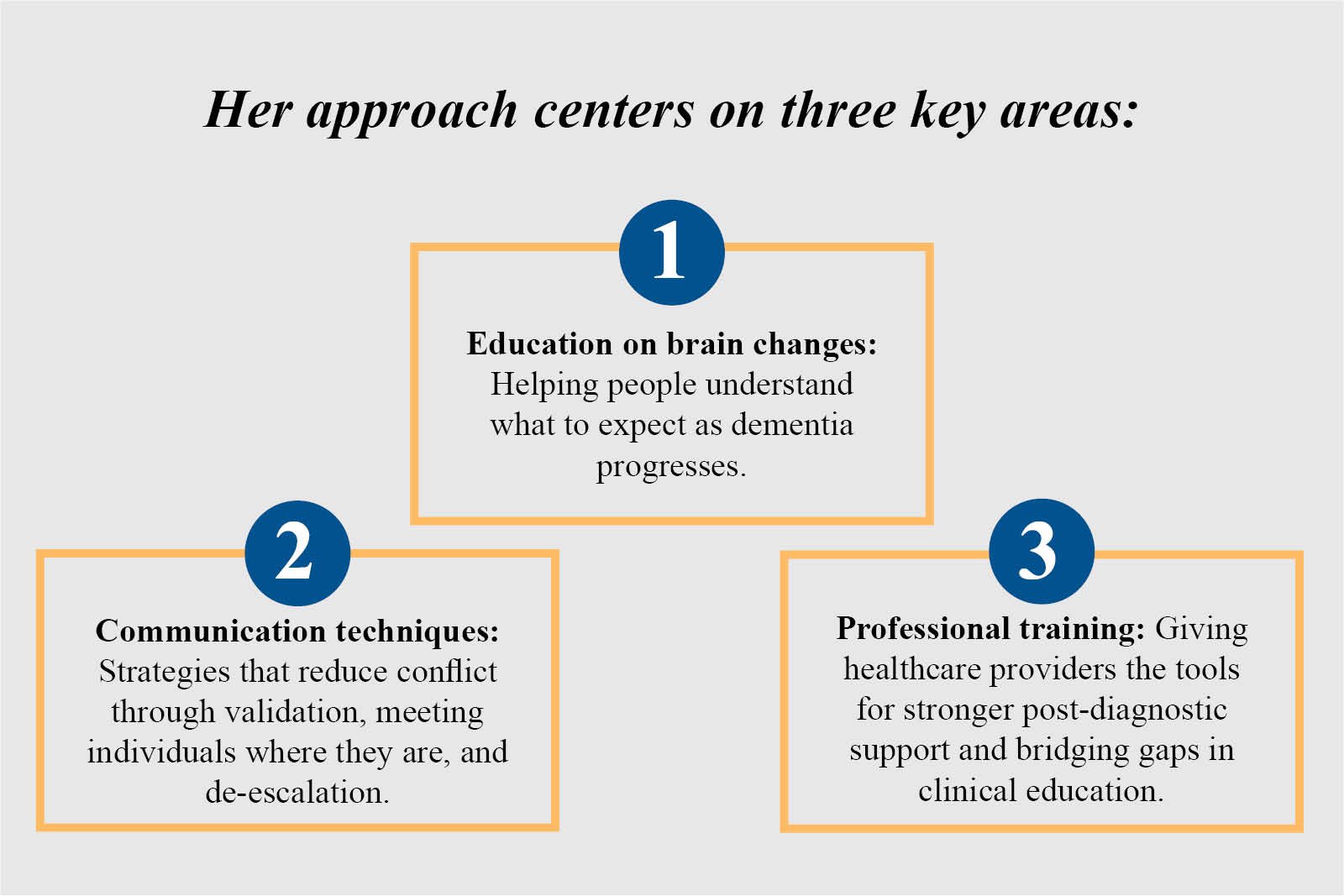 Her approach centers on three key areas:

1

Education on brain changes: Helping people understand what to expect as dementia progresses.

2

Communication techniques: Strategies that reduce conflict through validation, meeting individuals where they are, and de-escalation.

3

Professional training: Giving healthcare providers the tools for stronger post-diagnostic support and bridging gaps in clinical education.